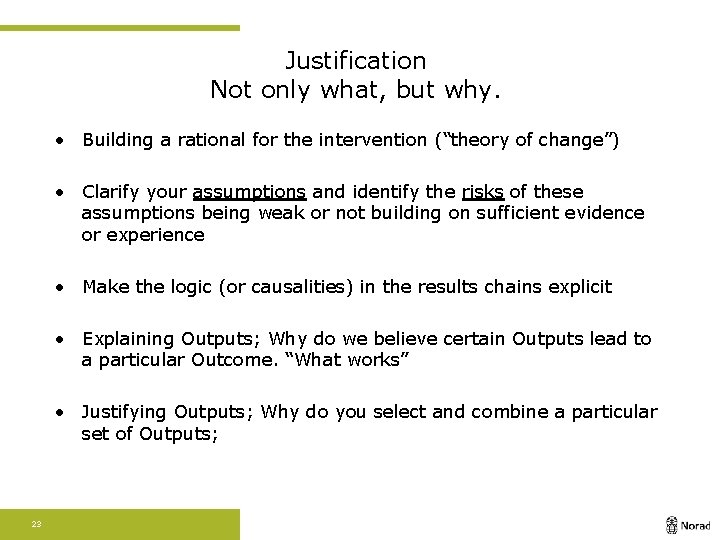 Justification
Not only what, but why.

• Building a rational for the intervention ("theory of change")

• Clarify your assumptions and identify the risks of these assumptions being weak or not building on sufficient evidence or experience

• Make the logic (or causalities) in the results chains explicit

• Explaining Outputs; Why do we believe certain Outputs lead to a particular Outcome. "What works"

• Justifying Outputs; Why do you select and combine a particular set of Outputs;

23

Norad